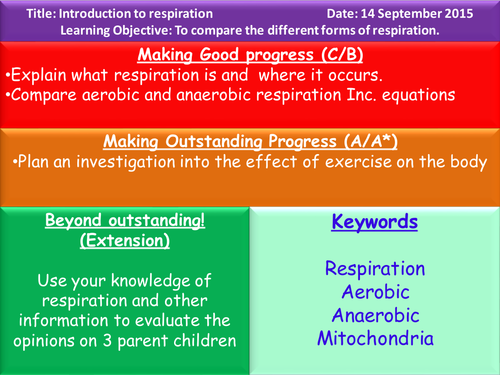 Title: Introduction to respiration Date: 14 September 2015
Learning Objective: To compare the different forms of respiration.

Making Good progress (C/B)
•Explain what respiration is and where it occurs.
•Compare aerobic and anaerobic respiration Inc. equations

Making Outstanding Progress (A/A*)
•Plan an investigation into the effect of exercise on the body

Beyond outstanding!
(Extension)

Use your knowledge of respiration and other information to evaluate the opinions on 3 parent children

Keywords

Respiration
Aerobic
Anaerobic
Mitochondria